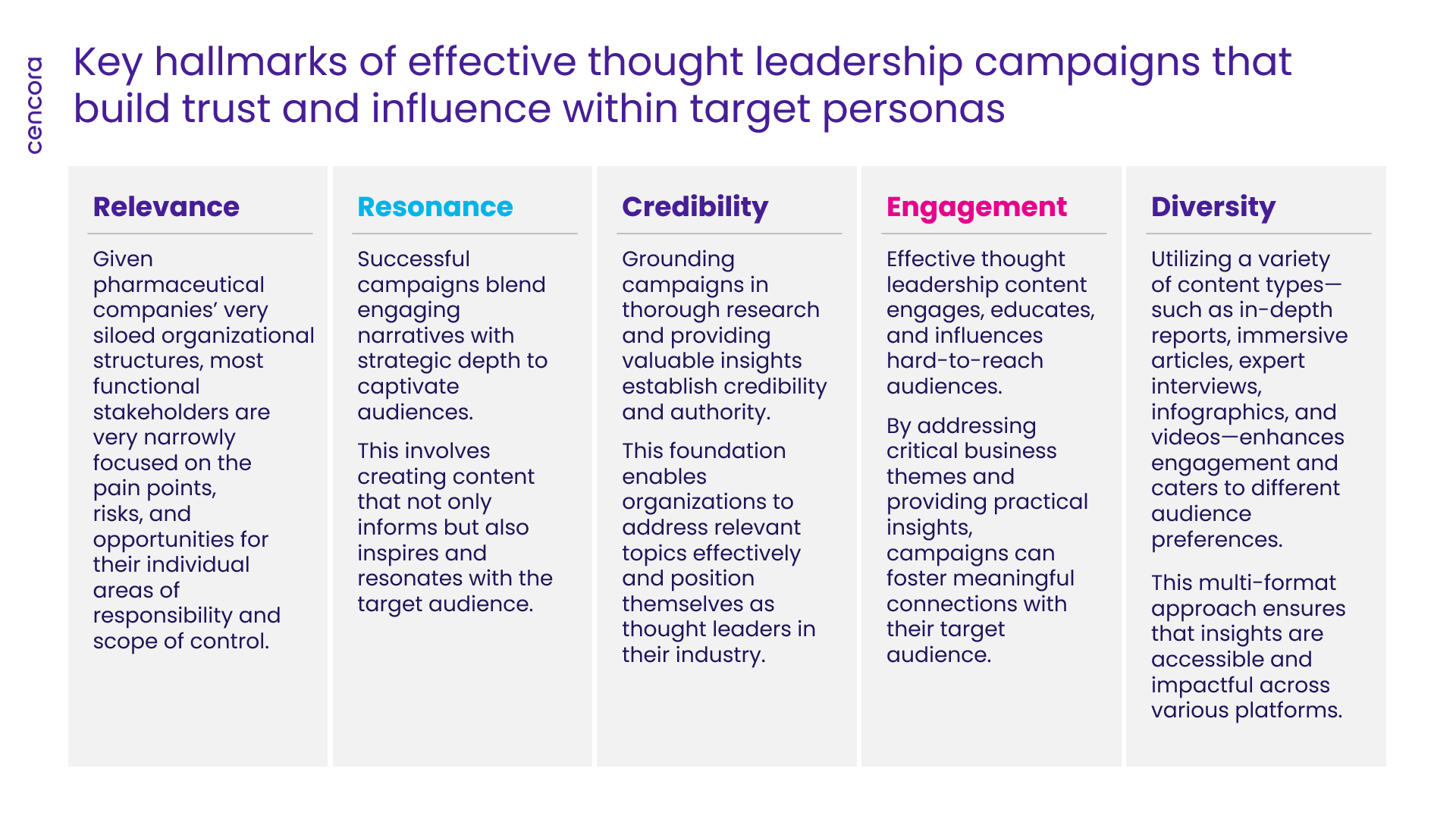 cencora

Key hallmarks of effective thought leadership campaigns that build trust and influence within target personas

Relevance

Given pharmaceutical companies' very siloed organizational structures, most functional stakeholders are very narrowly focused on the pain points, risks, and opportunities for their individual areas of responsibility and scope of control.

Resonance

Successful campaigns blend engaging narratives with strategic depth to captivate audiences.

This involves creating content that not only informs but also inspires and resonates with the target audience.

Credibility

Grounding campaigns in thorough research and providing valuable insights establish credibility and authority.

This foundation enables organizations to address relevant topics effectively and position themselves as thought leaders in their industry.

Engagement

Effective thought leadership content engages, educates, and influences hard-to-reach audiences.

By addressing critical business themes and providing practical insights, campaigns can foster meaningful connections with their target audience.

Diversity

Utilizing a variety of content types—such as in-depth reports, immersive articles, expert interviews, infographics, and videos—enhances engagement and caters to different audience preferences.

This multi-format approach ensures that insights are accessible and impactful across various platforms.